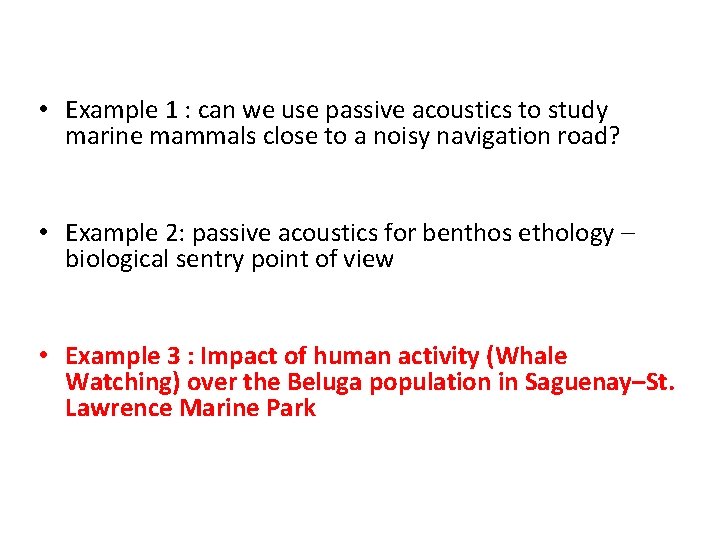 • Example 1 : can we use passive acoustics to study marine mammals close to a noisy navigation road?

• Example 2: passive acoustics for benthos ethology – biological sentry point of view

• Example 3 : Impact of human activity (Whale Watching) over the Beluga population in Saguenay–St. Lawrence Marine Park